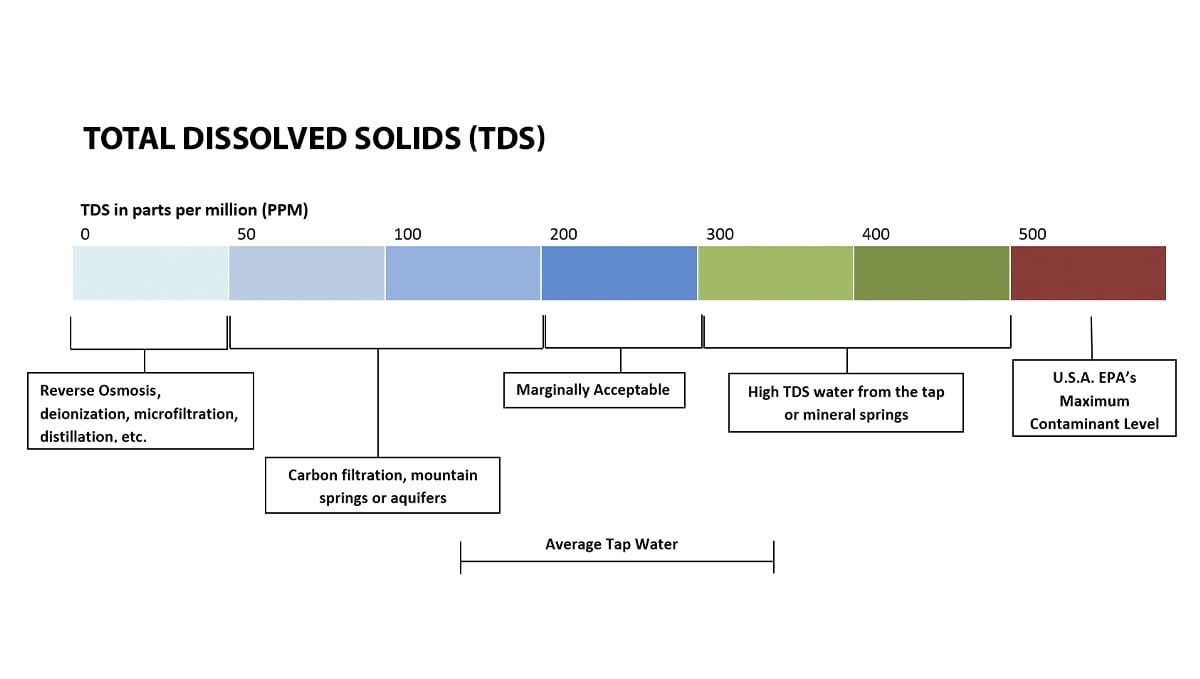 TOTAL DISSOLVED SOLIDS (TDS)

TDS in parts per million (PPM)

0 50 100 200 300 400 500

Reverse Osmosis, deionization, microfiltration, distillation, etc.

Carbon filtration, mountain springs or aquifers

Marginally Acceptable

High TDS water from the tap or mineral springs

U.S.A. EPA's Maximum Contaminant Level

Average Tap Water